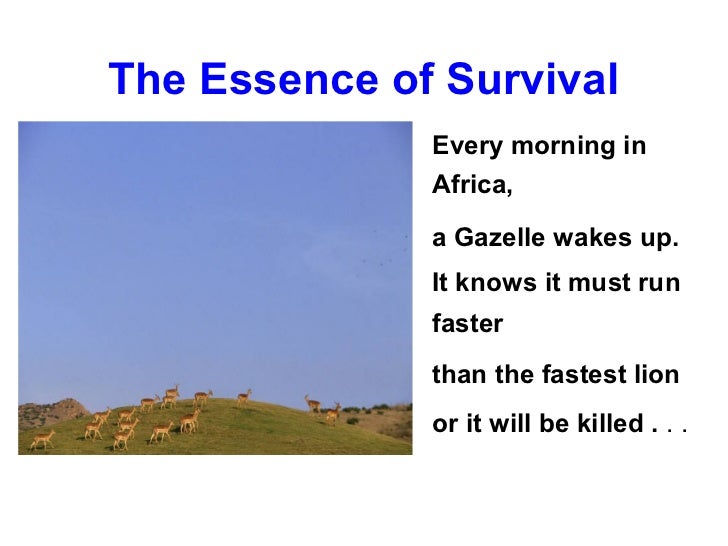 The Essence of Survival

Every morning in Africa,

a Gazelle wakes up.

It knows it must run faster

than the fastest lion

or it will be killed . . .